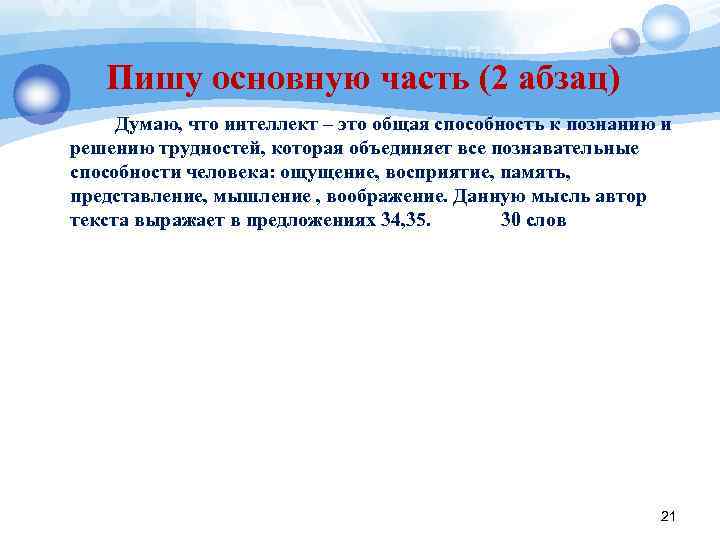 Пишу основную часть (2 абзац)

Думаю, что интеллект – это общая способность к познанию и решению трудностей, которая объединяет все познавательные способности человека: ощущение, восприятие, память, представление, мышление , воображение. Данную мысль автор текста выражает в предложениях 34,35. 30 слов

21